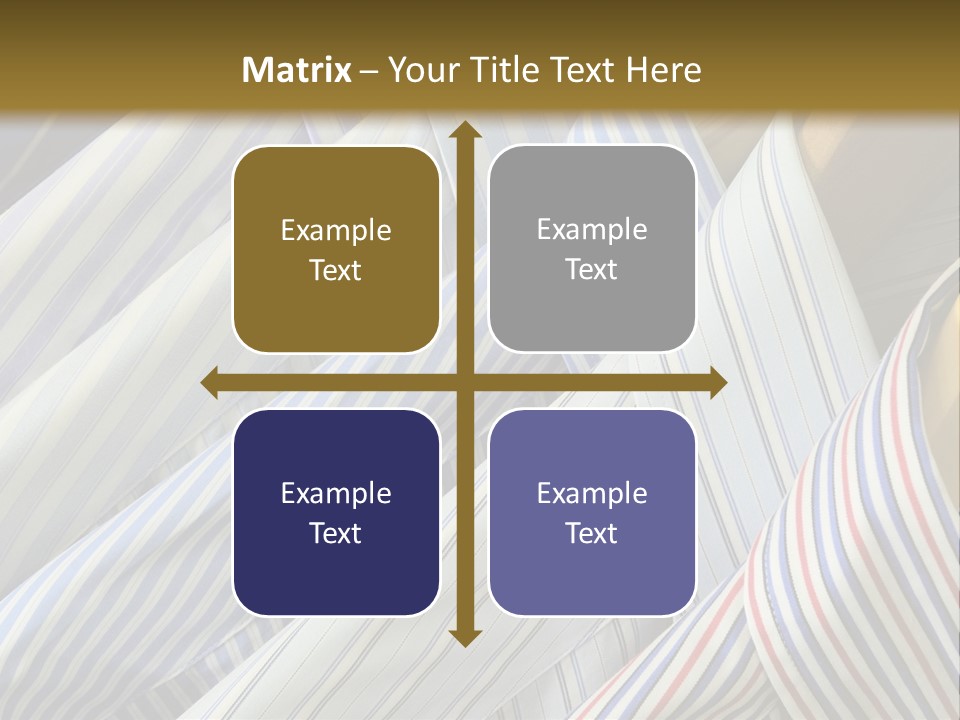 Matrix – Your Title Text Here

Example Text

Example Text

Example Text

Example Text